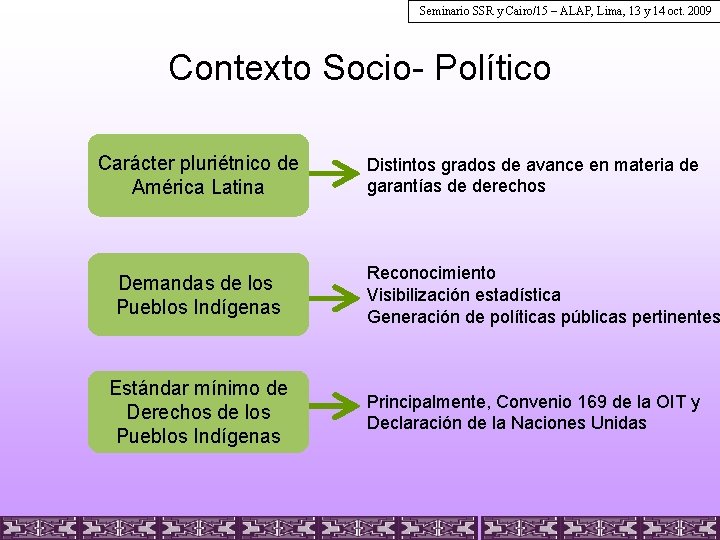 Seminario SSR y Cairo/15 – ALAP, Lima, 13 y 14 oct. 2009

Contexto Socio- Político

Carácter pluriétnico de América Latina

Distintos grados de avance en materia de garantías de derechos

Demandas de los Pueblos Indígenas

Reconocimiento
Visibilización estadística
Generación de políticas públicas pertinentes

Estándar mínimo de Derechos de los Pueblos Indígenas

Principalmente, Convenio 169 de la OIT y Declaración de la Naciones Unidas